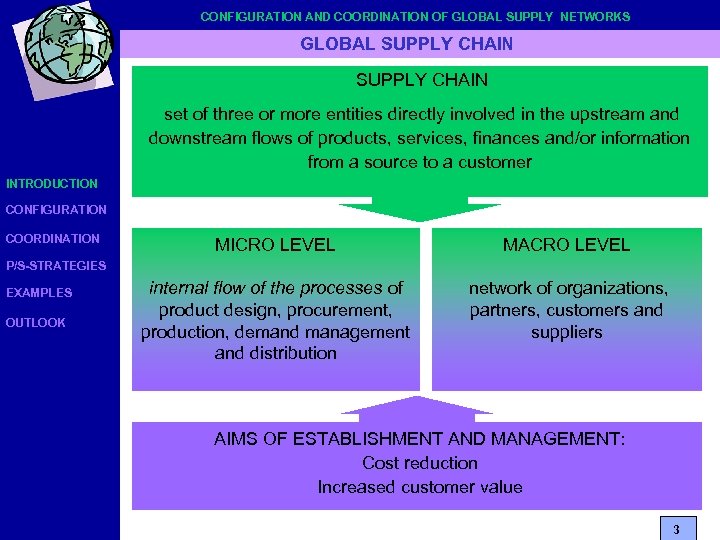 CONFIGURATION AND COORDINATION OF GLOBAL SUPPLY NETWORKS

GLOBAL SUPPLY CHAIN

INTRODUCTION
CONFIGURATION
COORDINATION
P/S-STRATEGIES
EXAMPLES
OUTLOOK

SUPPLY CHAIN

set of three or more entities directly involved in the upstream and downstream flows of products, services, finances and/or information from a source to a customer

MICRO LEVEL

internal flow of the processes of product design, procurement, production, demand management and distribution

MACRO LEVEL

network of organizations, partners, customers and suppliers

AIMS OF ESTABLISHMENT AND MANAGEMENT:
Cost reduction
Increased customer value

3